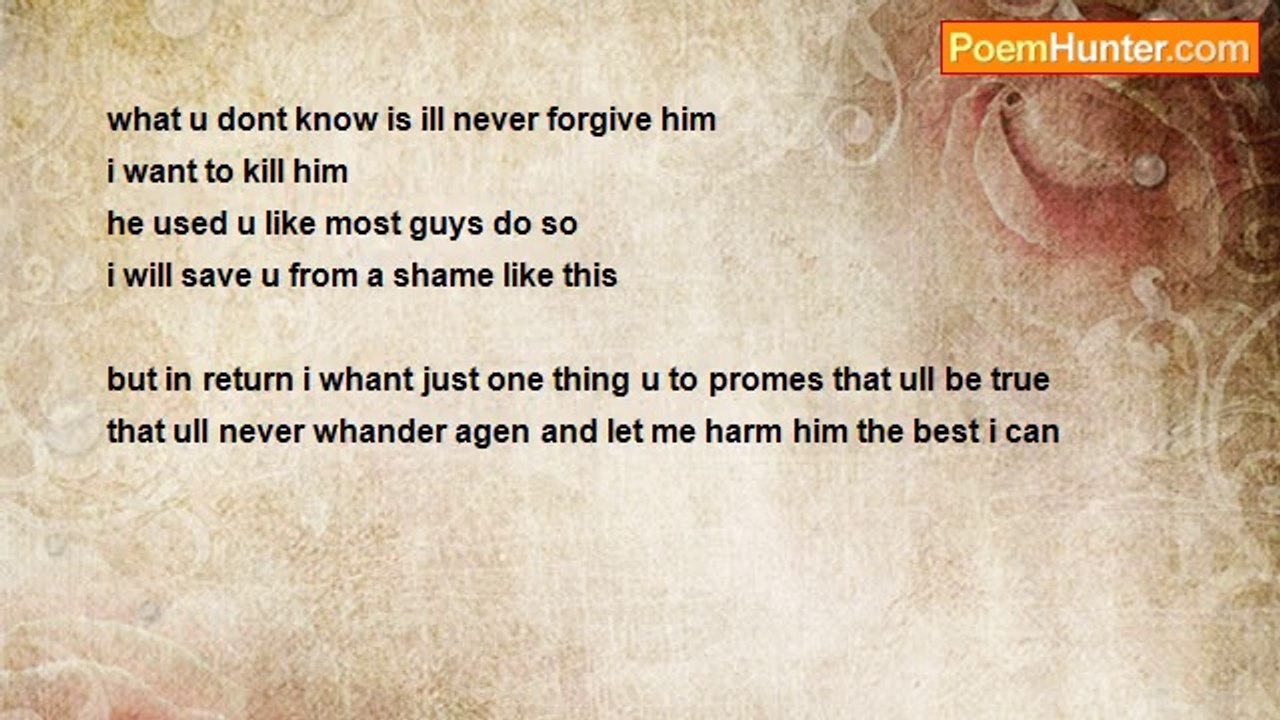 PoemHunter.com

what u dont know is ill never forgive him
i want to kill him
he used u like most guys do so
i will save u from a shame like this

but in return i whant just one thing u to promes that ull be true
that ull never whander agen and let me harm him the best i can